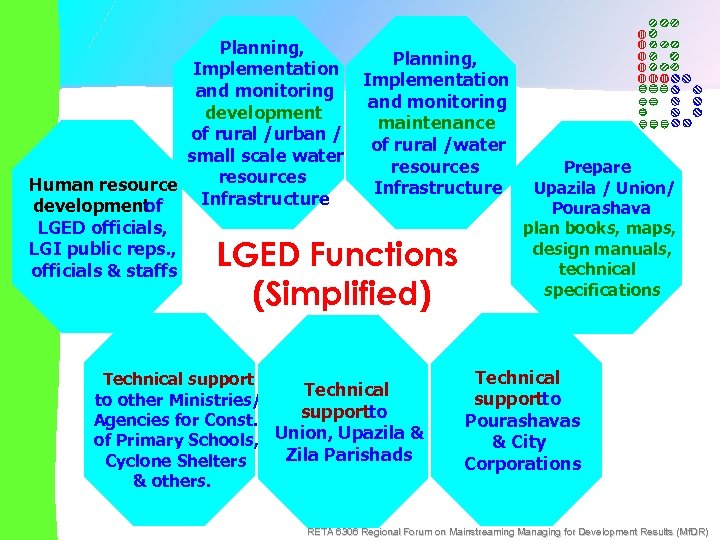 Planning, Implementation and monitoring development of rural /urban / small scale water resources Infrastructure

Planning, Implementation and monitoring maintenance of rural /water resources Infrastructure

Human resource developmentof LGED officials, LGI public reps., officials & staffs

LGED Functions (Simplified)

Prepare Upazila / Union/ Pourashava plan books, maps, design manuals, technical specifications

Technical support to other Ministries/ Agencies for Const. of Primary Schools, Cyclone Shelters & others.

Technical supportto Union, Upazila & Zila Parishads

Technical supportto Pourashavas & City Corporations

RETA 6306 Regional Forum on Mainstreaming Managing for Development Results (MfDR)